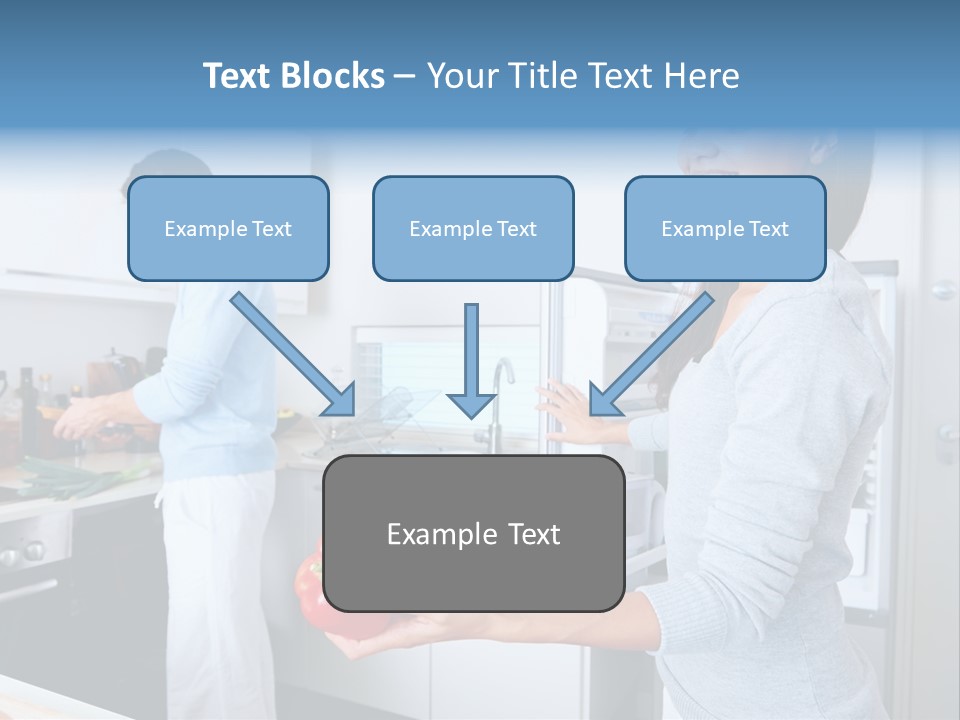 Text Blocks – Your Title Text Here

Example Text

Example Text

Example Text

Example Text